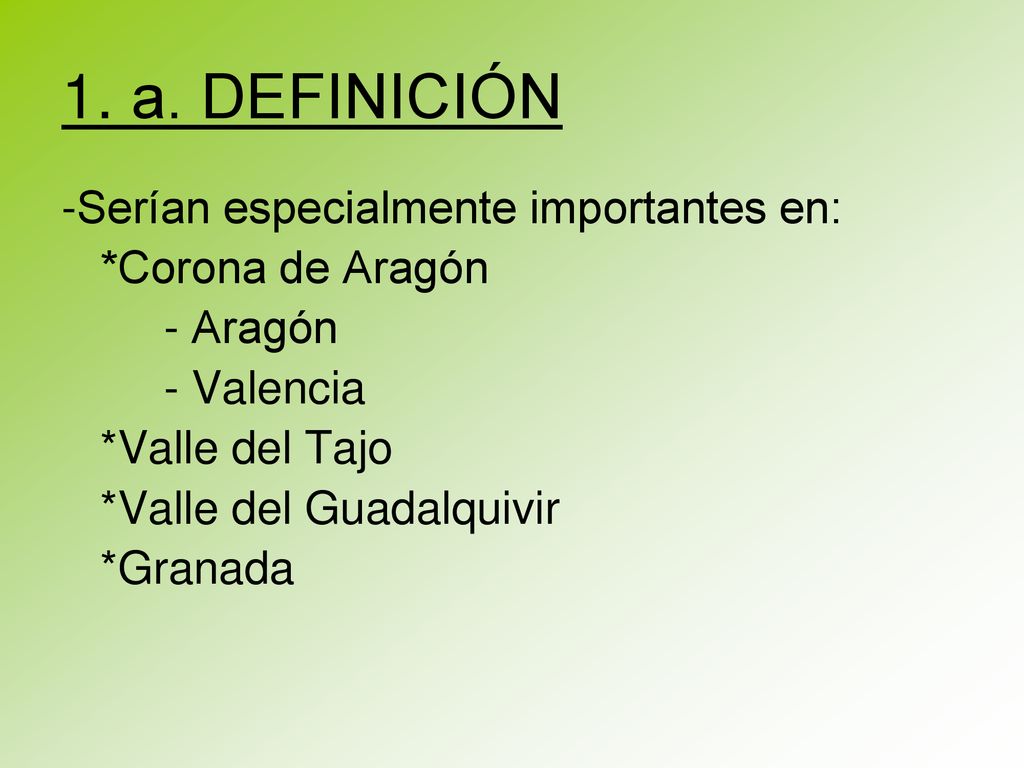 1. a. DEFINICIÓN

-Serían especialmente importantes en:
*Corona de Aragón
- Aragón
- Valencia
*Valle del Tajo
*Valle del Guadalquivir
*Granada